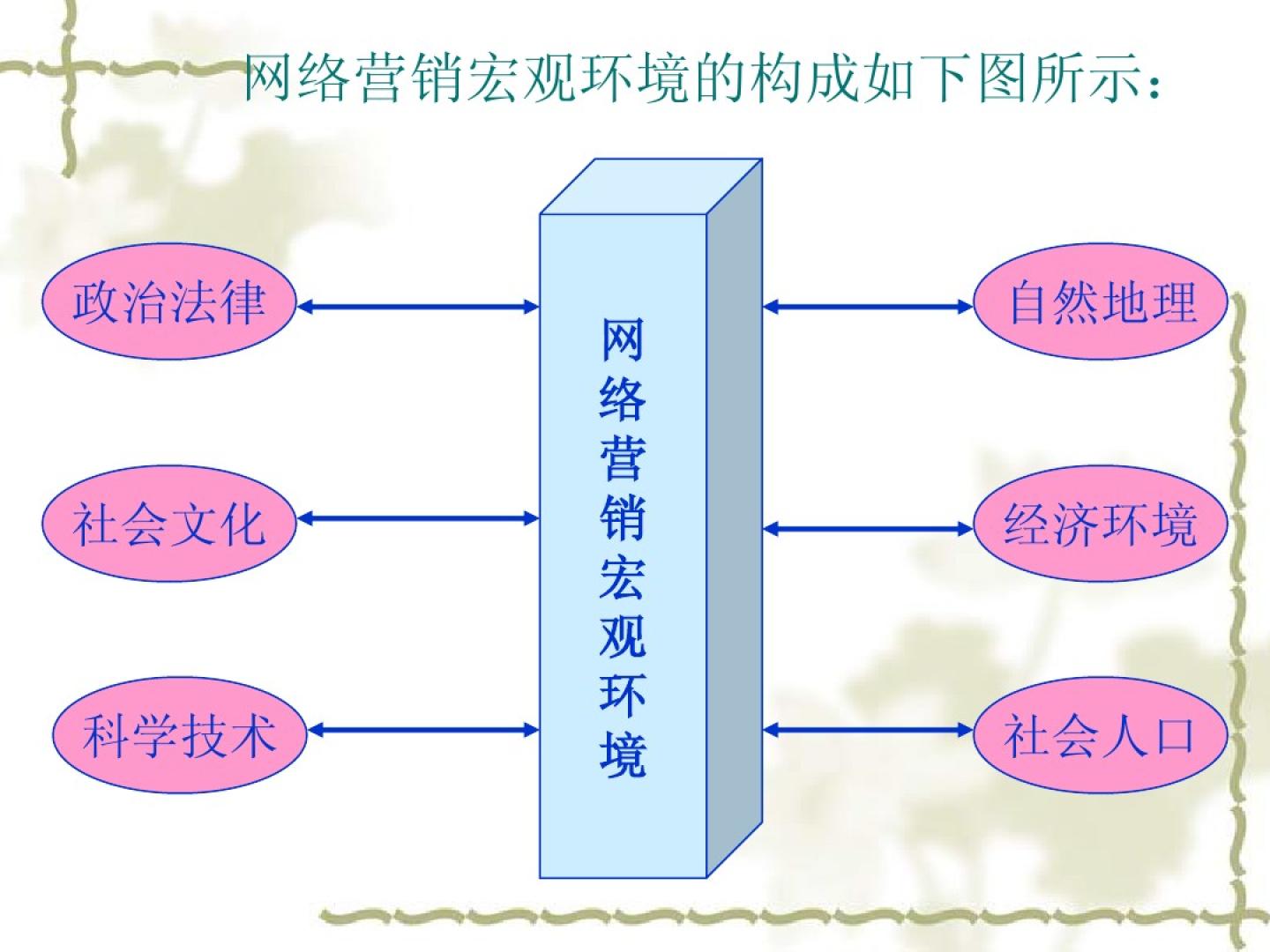 网络营销宏观环境的构成如下图所示：

政治法律

社会文化

科学技术

网络营销宏观环境

自然地理

经济环境

社会人口